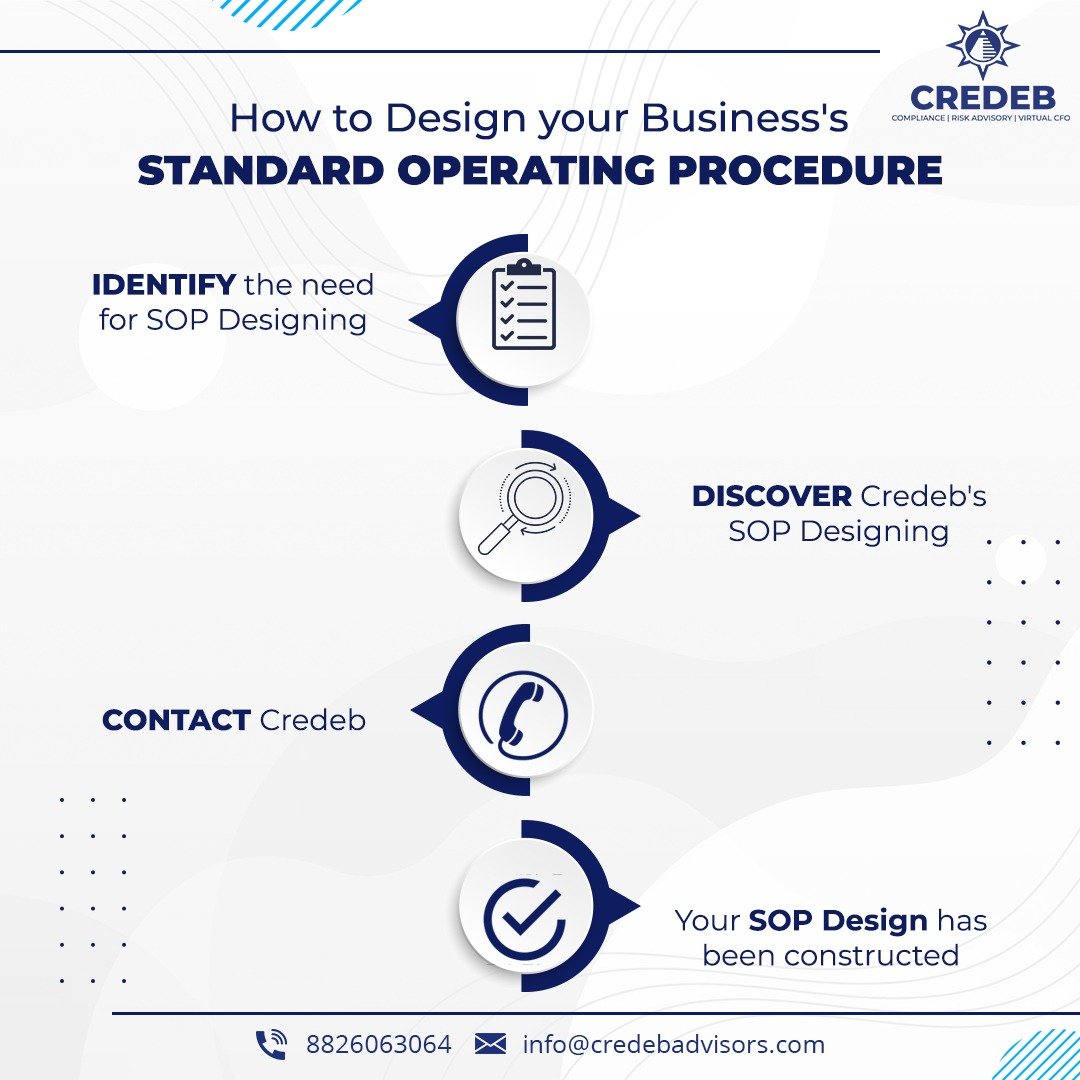 CREDEB
COMPLIANCE | RISK ADVISORY | VIRTUAL CFO

How to Design your Business's
STANDARD OPERATING PROCEDURE

IDENTIFY the need for SOP Designing

DISCOVER Credeb's SOP Designing

CONTACT Credeb

Your SOP Design has been constructed

8826063064 info@credebadvisors.com